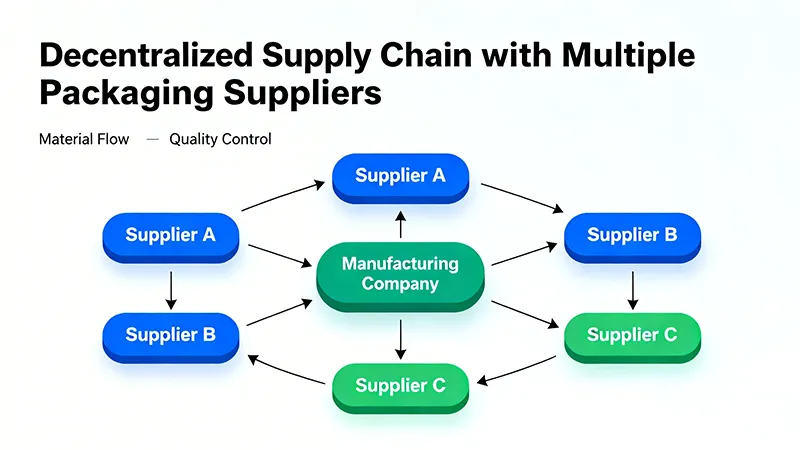 Decentralized Supply Chain with Multiple Packaging Suppliers

Material Flow — Quality Control

Supplier A

Supplier A

Supplier B

Manufacturing Company

Supplier B

Supplier C

Supplier C